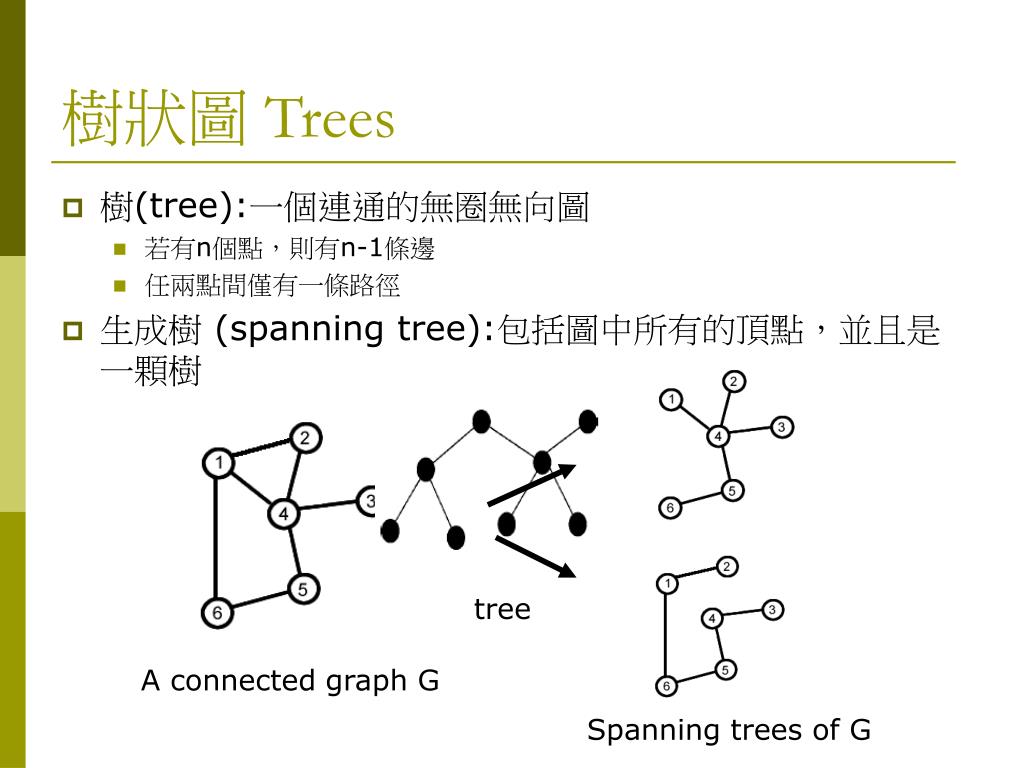 樹狀圖 Trees

樹(tree):一個連通的無圈無向圖

若有n個點，則有n-1條邊

任兩點間僅有一條路徑

生成樹 (spanning tree):包括圖中所有的頂點，並且是一顆樹

1
2
3
4
5
6

A connected graph G

tree

1
2
3
4
5
6

1
2
3
4
5
6

Spanning trees of G